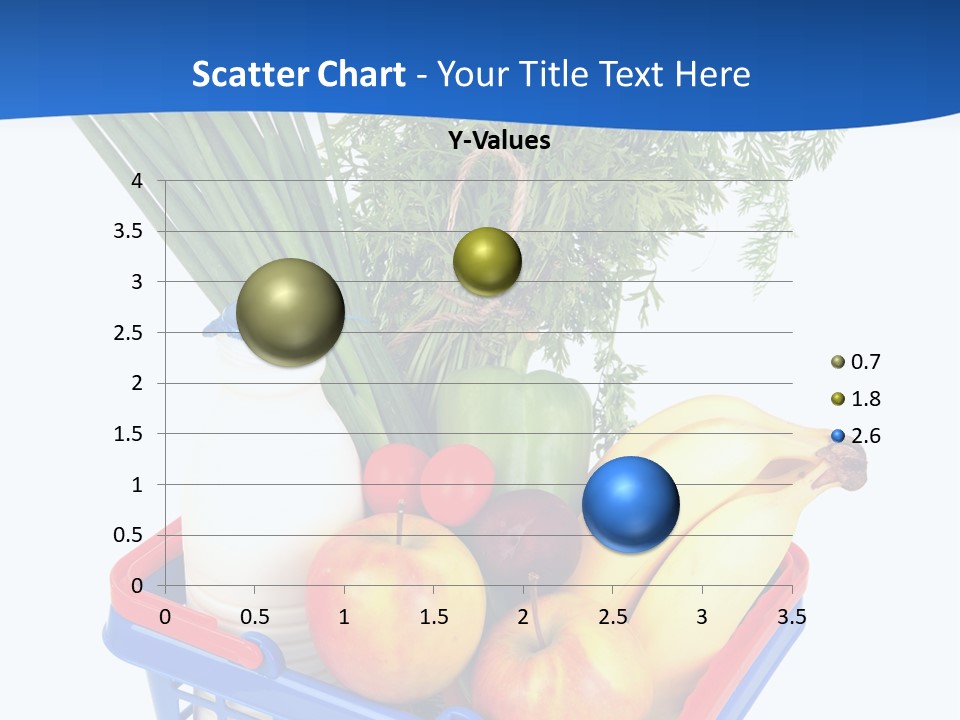 Scatter Chart - Your Title Text Here

Y-Values

4
3.5
3
2.5
2
1.5
1
0.5
0

0 0.5 1 1.5 2 2.5 3 3.5

0.7
1.8
2.6